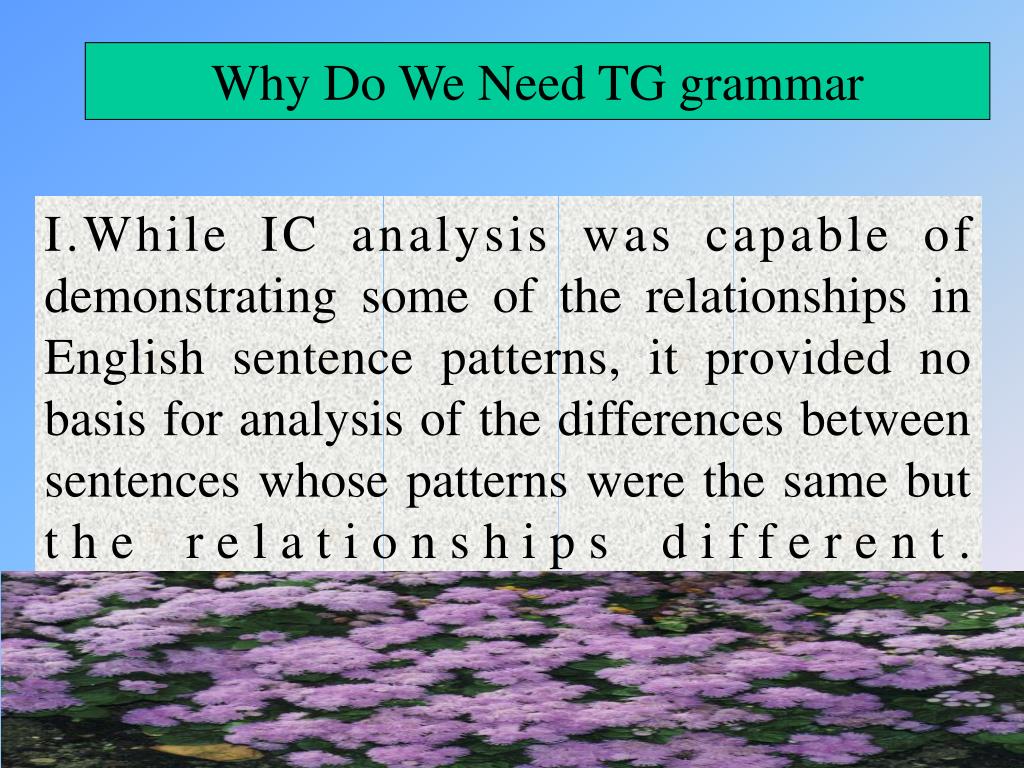 Why Do We Need TG grammar

I.While IC analysis was capable of demonstrating some of the relationships in English sentence patterns, it provided no basis for analysis of the differences between sentences whose patterns were the same but the relationships different.